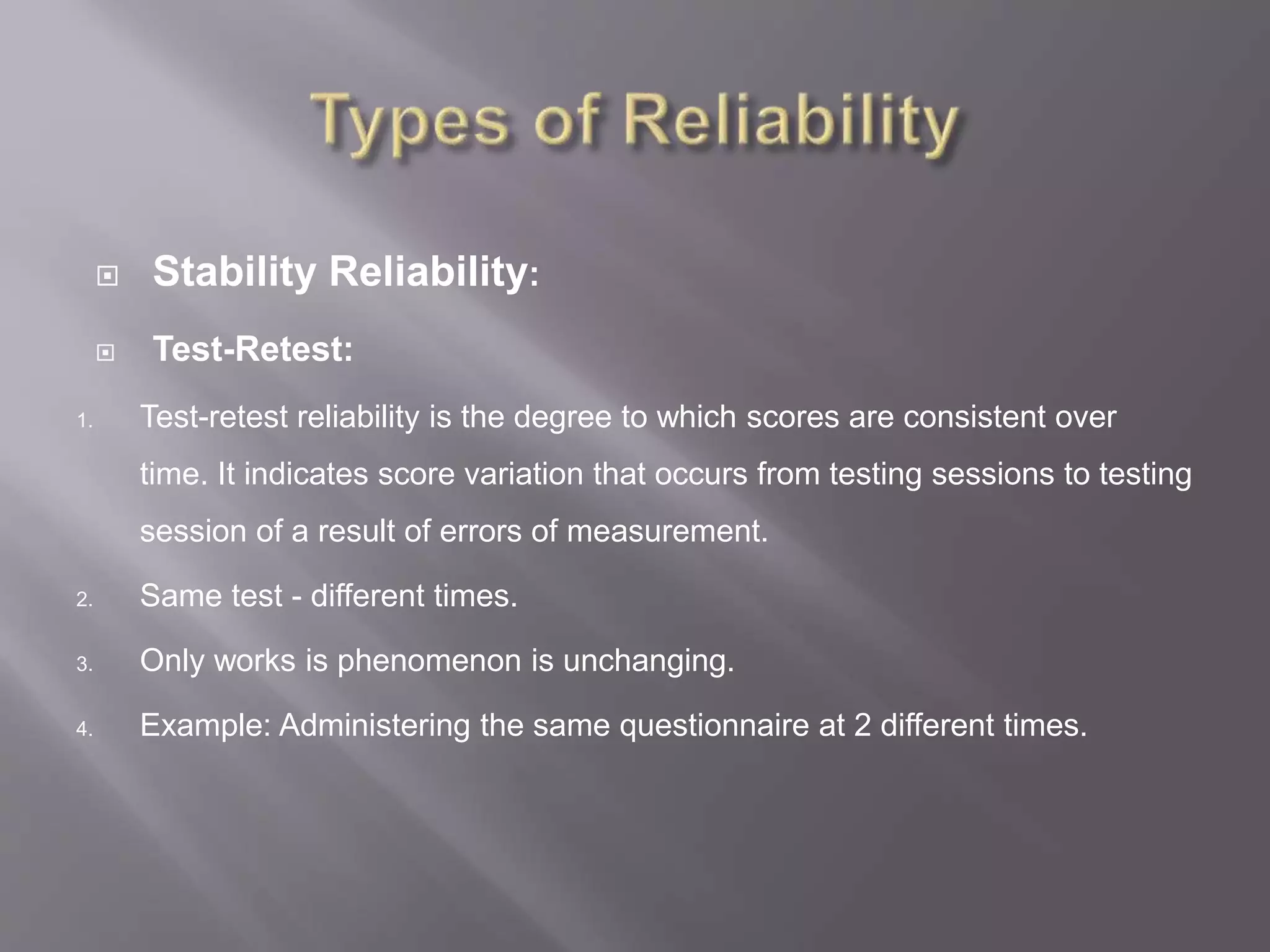 Types of Reliability

Stability Reliability:

Test-Retest:

1. Test-retest reliability is the degree to which scores are consistent over time. It indicates score variation that occurs from testing sessions to testing session of a result of errors of measurement.
2. Same test - different times.
3. Only works is phenomenon is unchanging.
4. Example: Administering the same questionnaire at 2 different times.